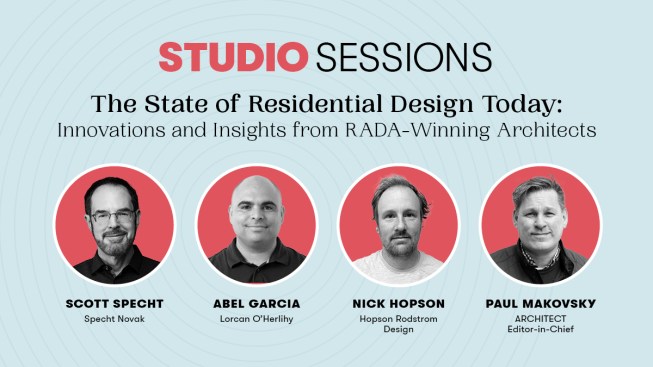 STUDIO SESSIONS

The State of Residential Design Today:
Innovations and Insights from RADA-Winning Architects

SCOTT SPECHT
Specht Novak

ABEL GARCIA
Lorcan O'Herlihy

NICK HOPSON
Hopson Rodstrom Design

PAUL MAKOVSKY
ARCHITECT Editor-in-Chief